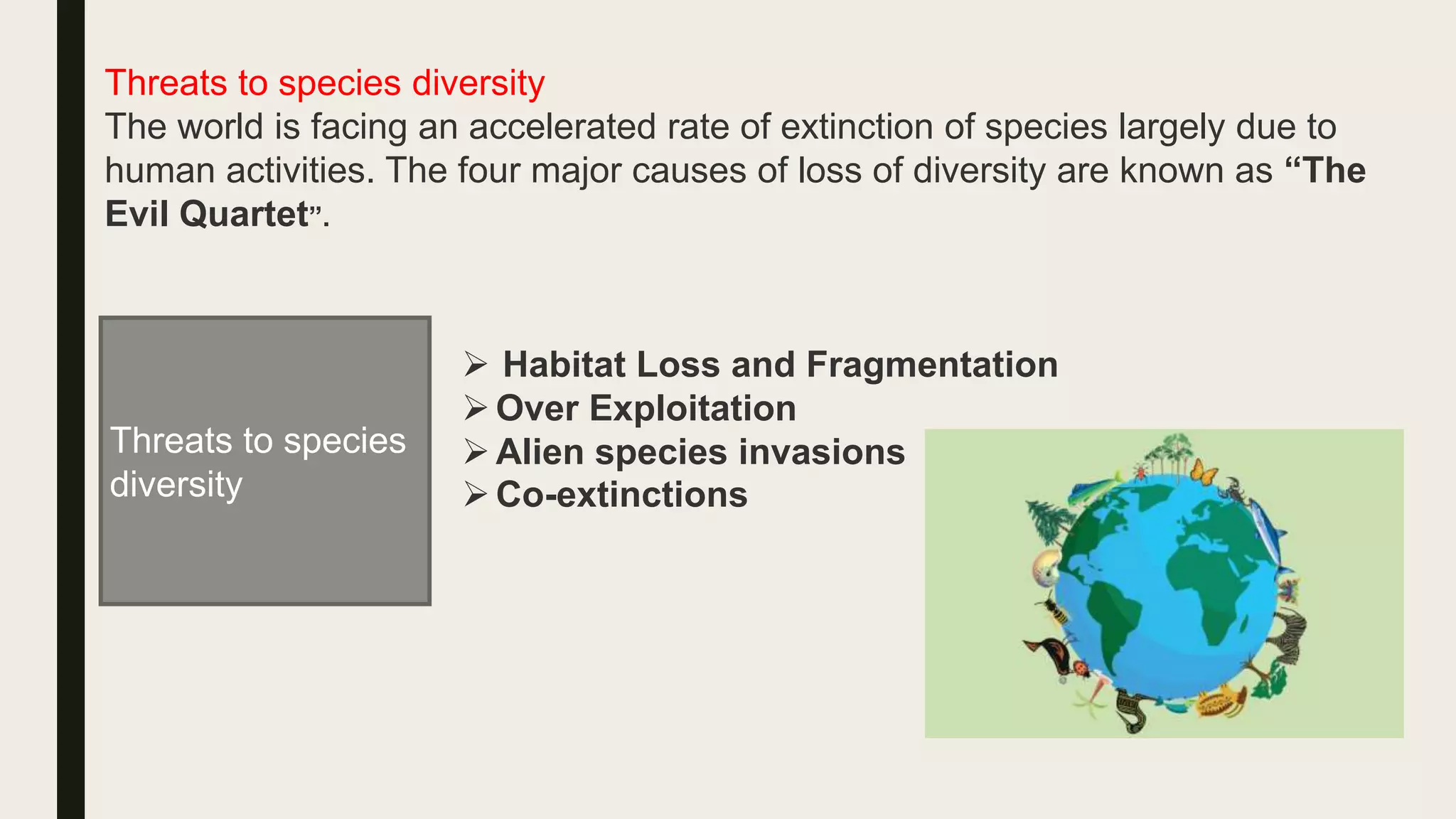 Threats to species diversity
The world is facing an accelerated rate of extinction of species largely due to human activities. The four major causes of loss of diversity are known as “The Evil Quartet”.

Threats to species diversity

➢ Habitat Loss and Fragmentation
➢ Over Exploitation
➢ Alien species invasions
➢ Co-extinctions